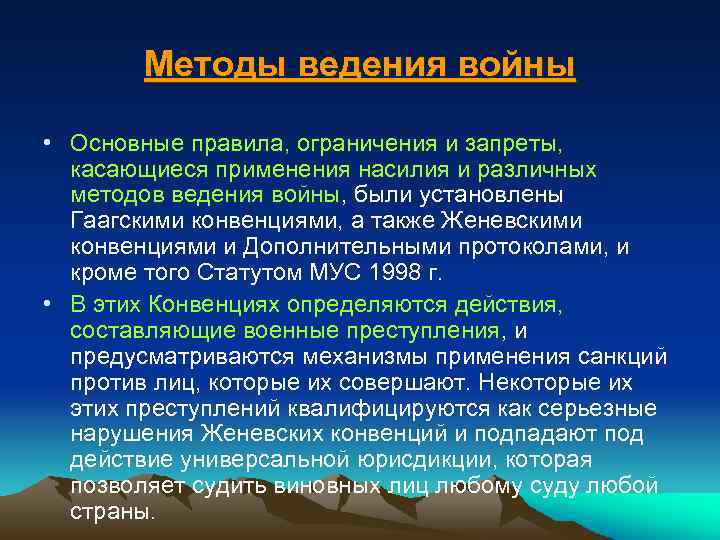 Методы ведения войны

• Основные правила, ограничения и запреты, касающиеся применения насилия и различных методов ведения войны, были установлены Гаагскими конвенциями, а также Женевскими конвенциями и Дополнительными протоколами, и кроме того Статутом МУС 1998 г.

• В этих Конвенциях определяются действия, составляющие военные преступления, и предусматриваются механизмы применения санкций против лиц, которые их совершают. Некоторые их этих преступлений квалифицируются как серьезные нарушения Женевских конвенций и подпадают под действие универсальной юрисдикции, которая позволяет судить виновных лиц любому суду любой страны.